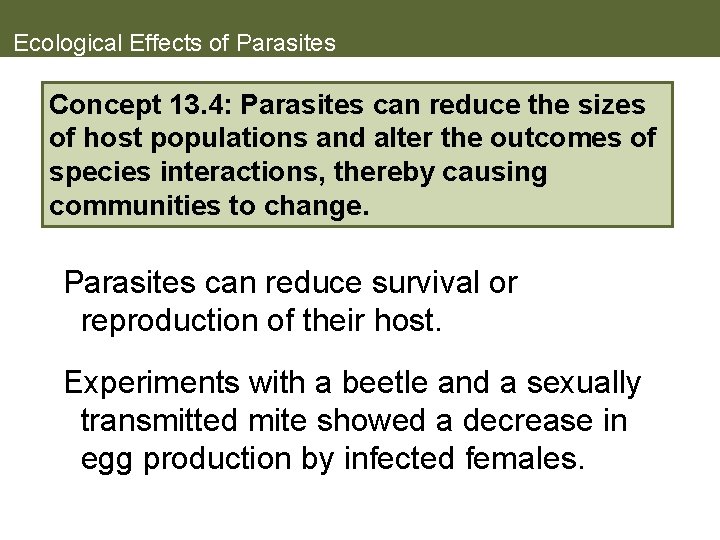 Ecological Effects of Parasites

Concept 13.4: Parasites can reduce the sizes of host populations and alter the outcomes of species interactions, thereby causing communities to change.

Parasites can reduce survival or reproduction of their host.

Experiments with a beetle and a sexually transmitted mite showed a decrease in egg production by infected females.